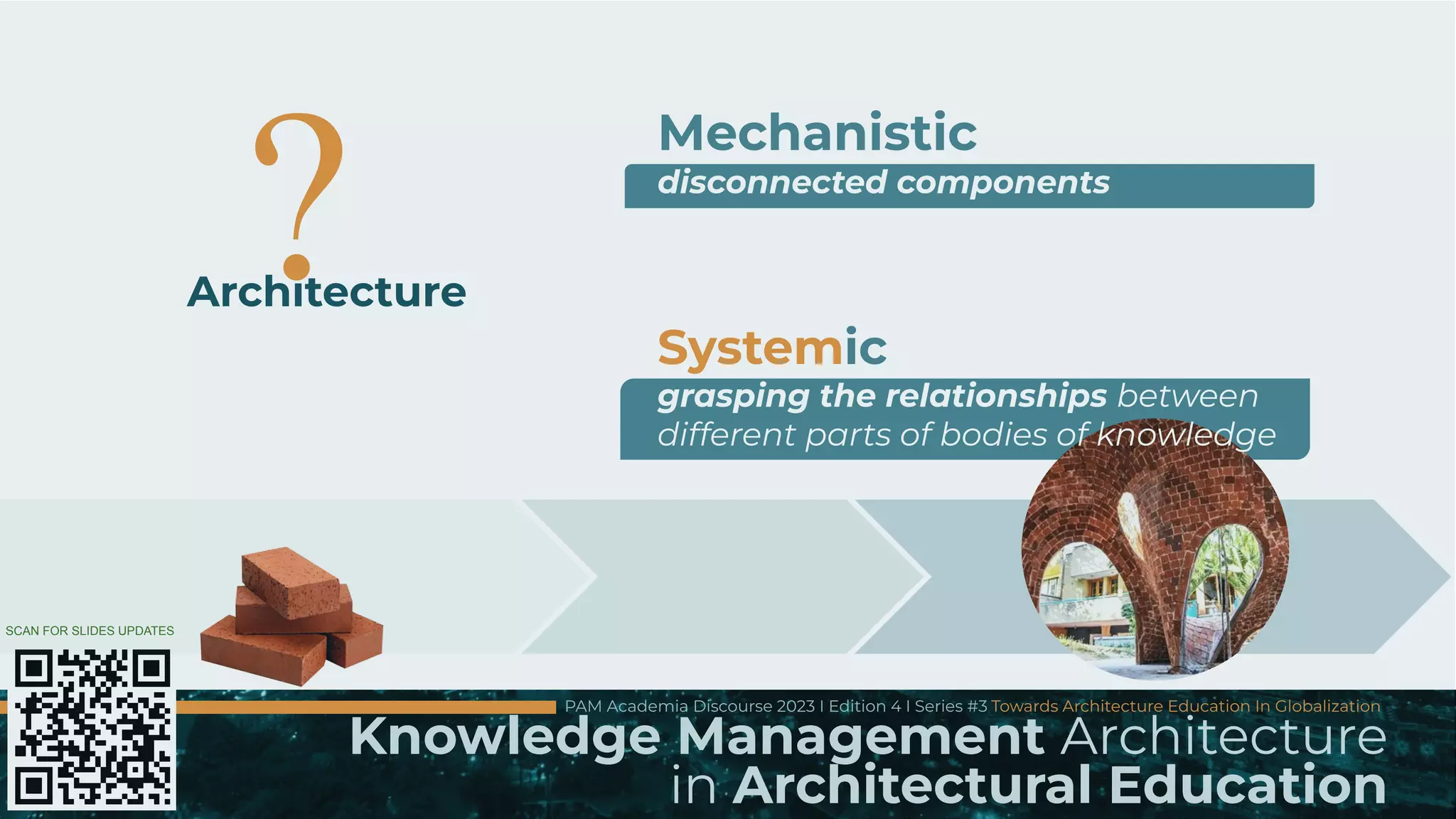 ?
Architecture

Mechanistic
disconnected components

Systemic
grasping the relationships between different parts of bodies of knowledge

SCAN FOR SLIDES UPDATES

PAM Academia Discourse 2023 I Edition 4 I Series #3 Towards Architecture Education In Globalization

Knowledge Management Architecture in Architectural Education